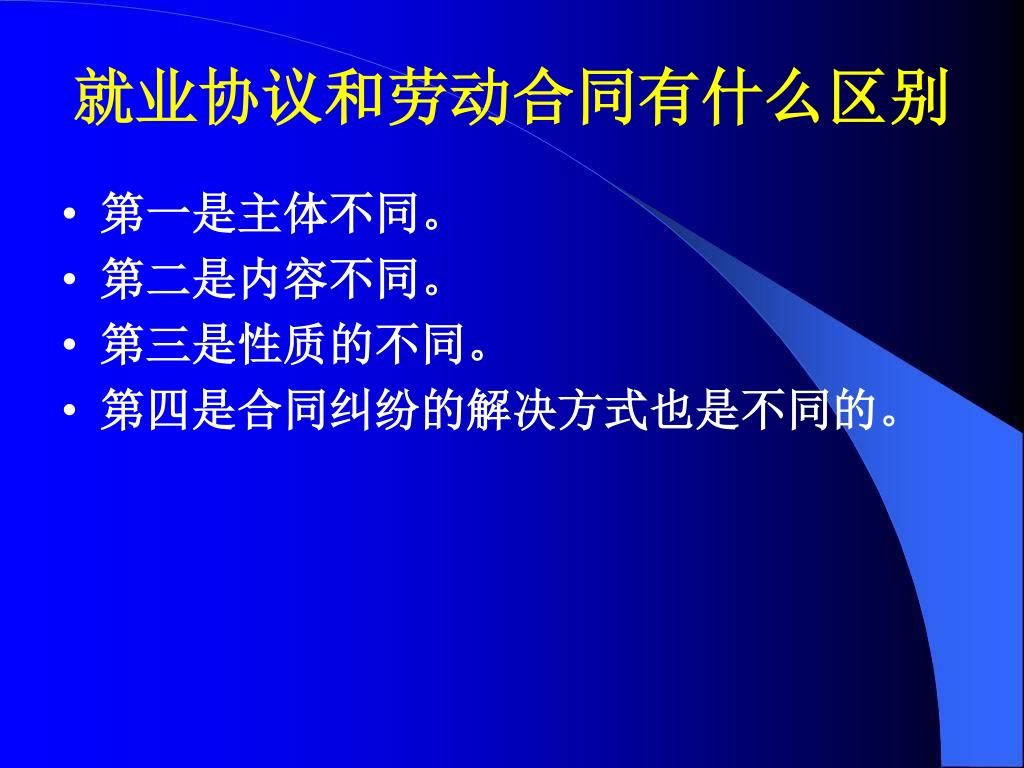 就业协议和劳动合同有什么区别

• 第一是主体不同。
• 第二是内容不同。
• 第三是性质的不同。
• 第四是合同纠纷的解决方式也是不同的。